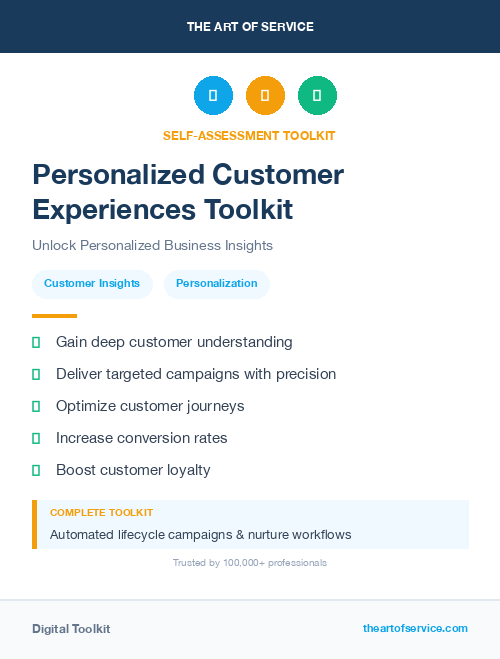 THE ART OF SERVICE

SELF-ASSESSMENT TOOLKIT

Personalized Customer Experiences Toolkit

Unlock Personalized Business Insights

Customer Insights

Personalization

Gain deep customer understanding

Deliver targeted campaigns with precision

Optimize customer journeys

Increase conversion rates

Boost customer loyalty

COMPLETE TOOLKIT

Automated lifecycle campaigns & nurture workflows

Trusted by 100,000+ professionals

Digital Toolkit

theartofservice.com